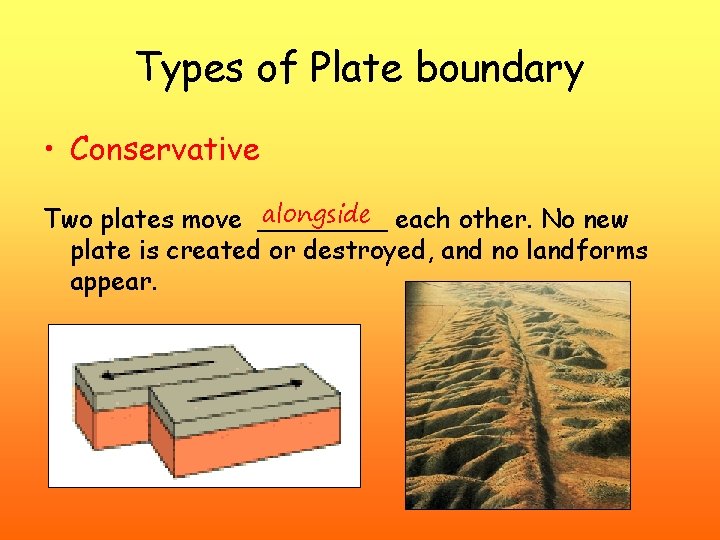 Types of Plate boundary

• Conservative

Two plates move alongside each other. No new plate is created or destroyed, and no landforms appear.